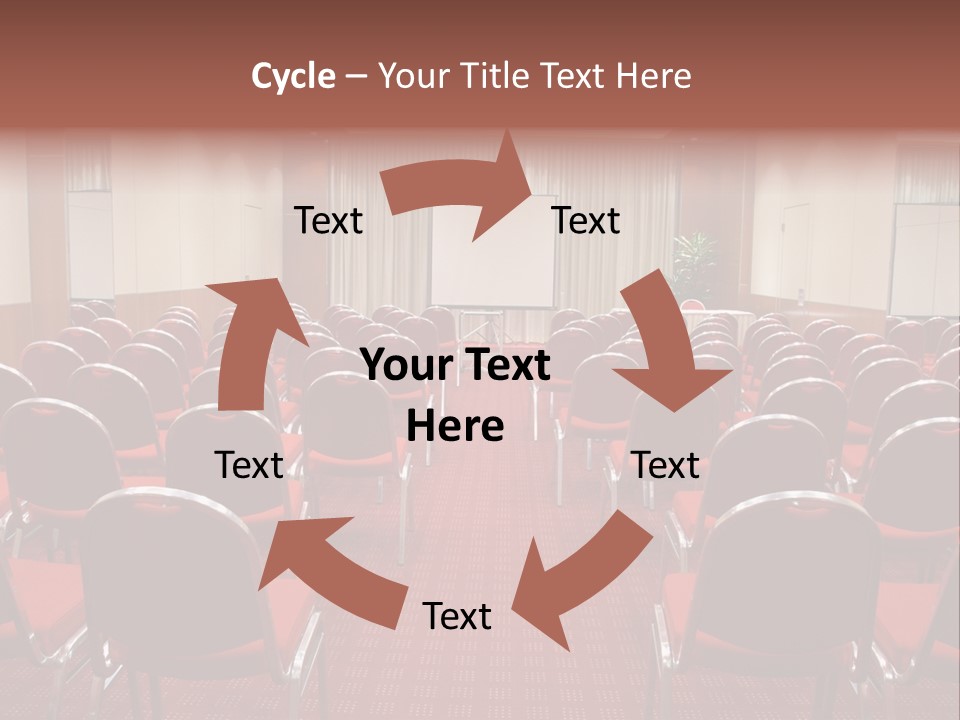 Cycle – Your Title Text Here

Text

Text

Your Text Here

Text

Text

Text